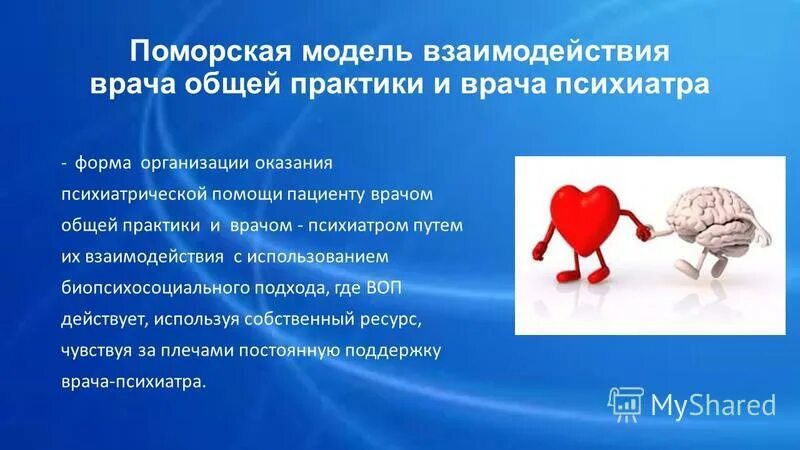 Поморская модель взаимодействия врача общей практики и врача психиатра

- форма организации оказания психиатрической помощи пациенту врачом общей практики и врачом - психиатром путем их взаимодействия с использованием биопсихосоциального подхода, где ВОП действует, используя собственный ресурс, чувствуя за плечами постоянную поддержку врача-психиатра.

MyShared